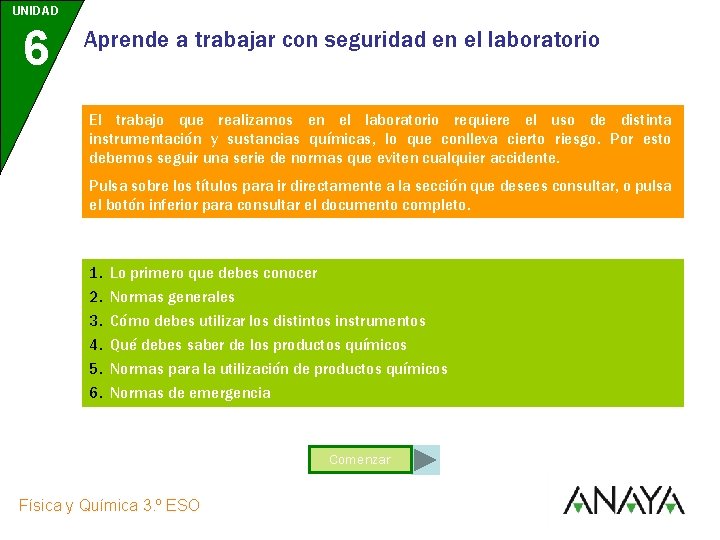 UNIDAD
6

Aprende a trabajar con seguridad en el laboratorio

El trabajo que realizamos en el laboratorio requiere el uso de distinta instrumentación y sustancias químicas, lo que conlleva cierto riesgo. Por esto debemos seguir una serie de normas que eviten cualquier accidente.

Pulsa sobre los títulos para ir directamente a la sección que desees consultar, o pulsa el botón inferior para consultar el documento completo.

1. Lo primero que debes conocer
2. Normas generales
3. Cómo debes utilizar los distintos instrumentos
4. Qué debes saber de los productos químicos
5. Normas para la utilización de productos químicos
6. Normas de emergencia

Comenzar

Física y Química 3.º ESO

ANAYA